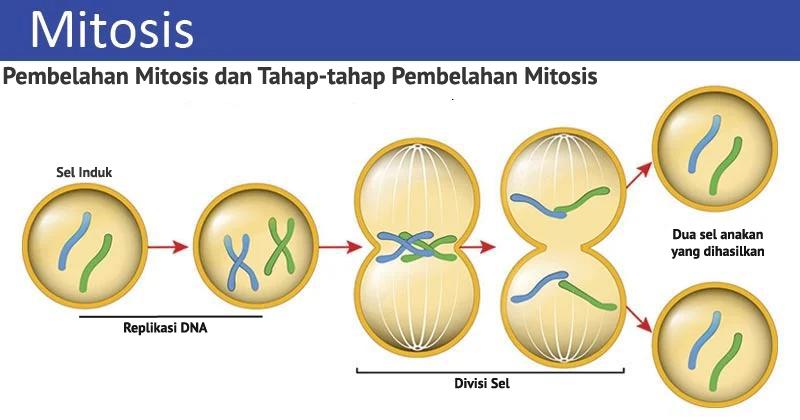 Mitosis

Pembelahan Mitosis dan Tahap-tahap Pembelahan Mitosis

Sel Induk

Replikasi DNA

Divisi Sel

Dua sel anakan yang dihasilkan